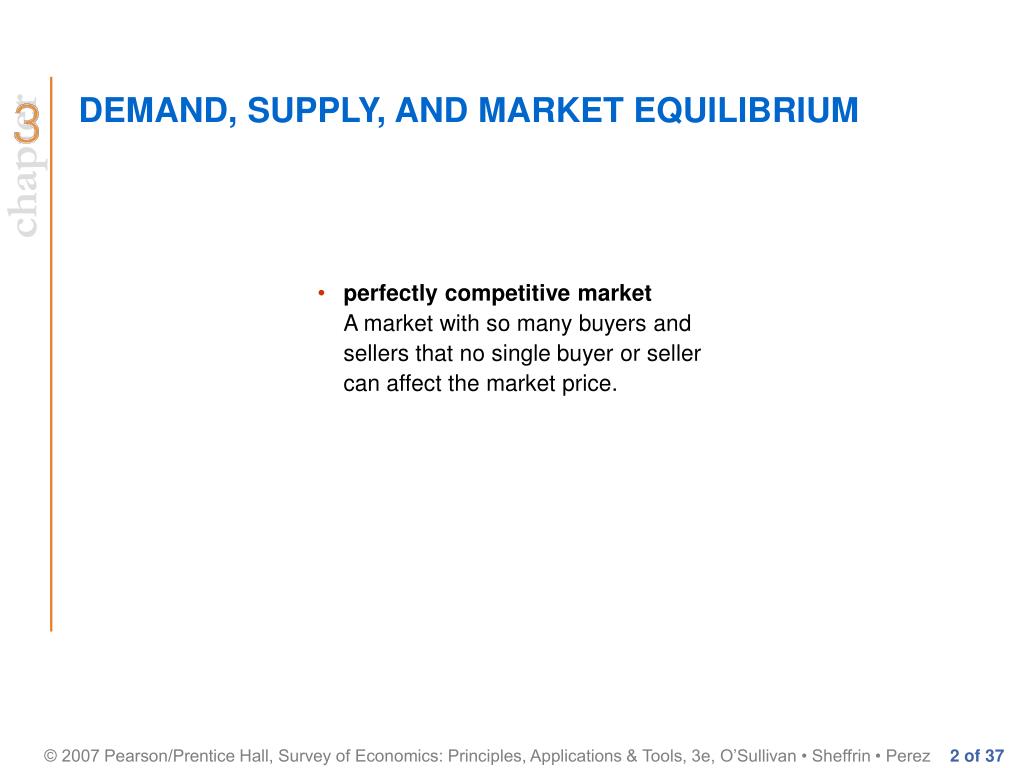 chapter 3

DEMAND, SUPPLY, AND MARKET EQUILIBRIUM

• perfectly competitive market
A market with so many buyers and sellers that no single buyer or seller can affect the market price.

© 2007 Pearson/Prentice Hall, Survey of Economics: Principles, Applications & Tools, 3e, O'Sullivan • Sheffrin • Perez 2 of 37